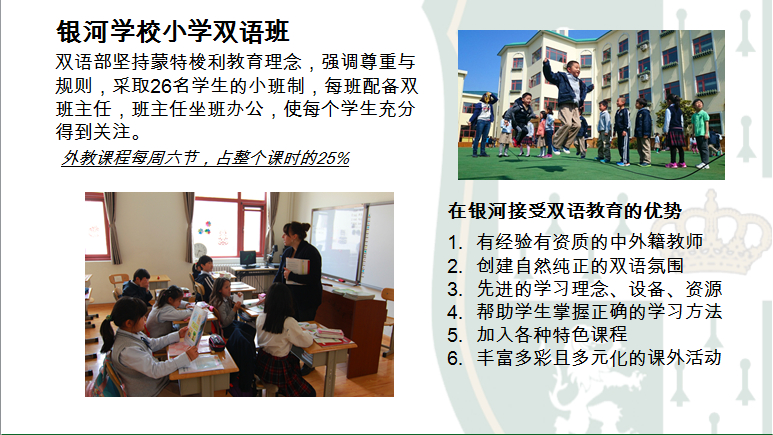 银河学校小学双语班

双语部坚持蒙特梭利教育理念，强调尊重与规则，采取26名学生的小班制，每班配备双班主任，班主任坐班办公，使每个学生充分得到关注。

外教课程每周六节，占整个课时的25%

在银河接受双语教育的优势

1. 有经验有资质的中外籍教师
2. 创建自然纯正的双语氛围
3. 先进的学习理念、设备、资源
4. 帮助学生掌握正确的学习方法
5. 加入各种特色课程
6. 丰富多彩且多元化的课外活动